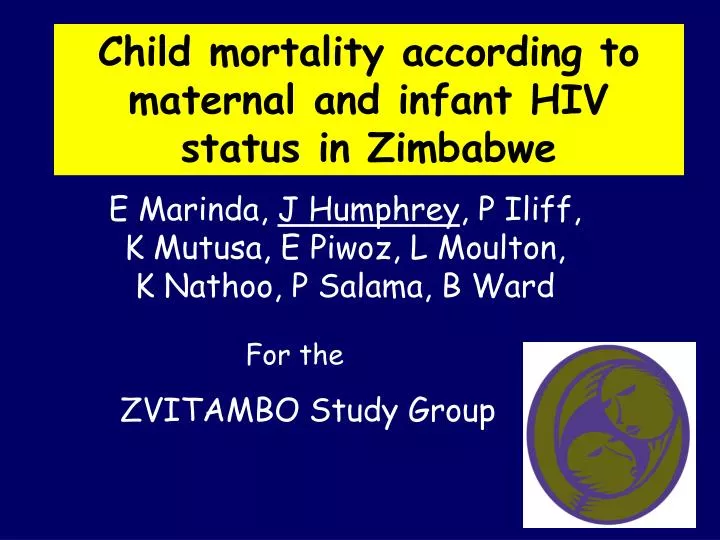 Child mortality according to maternal and infant HIV status in Zimbabwe

E Marinda, J Humphrey, P Iliff, K Mutusa, E Piwoz, L Moulton, K Nathoo, P Salama, B Ward

For the

ZVITAMBO Study Group